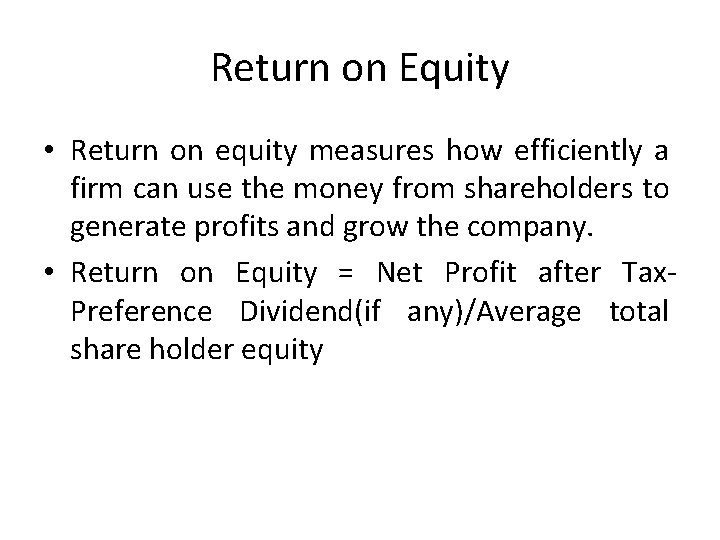 Return on Equity

• Return on equity measures how efficiently a firm can use the money from shareholders to generate profits and grow the company.

• Return on Equity = Net Profit after Tax-Preference Dividend(if any)/Average total share holder equity